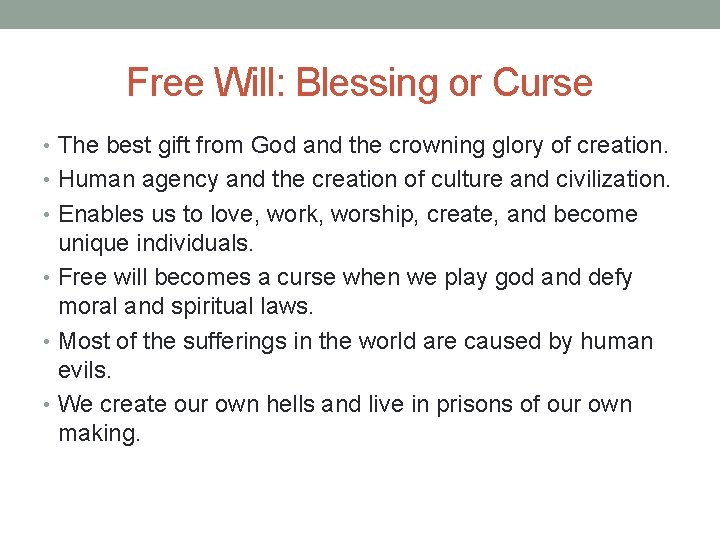 Free Will: Blessing or Curse

• The best gift from God and the crowning glory of creation.
• Human agency and the creation of culture and civilization.
• Enables us to love, work, worship, create, and become unique individuals.
• Free will becomes a curse when we play god and defy moral and spiritual laws.
• Most of the sufferings in the world are caused by human evils.
• We create our own hells and live in prisons of our own making.